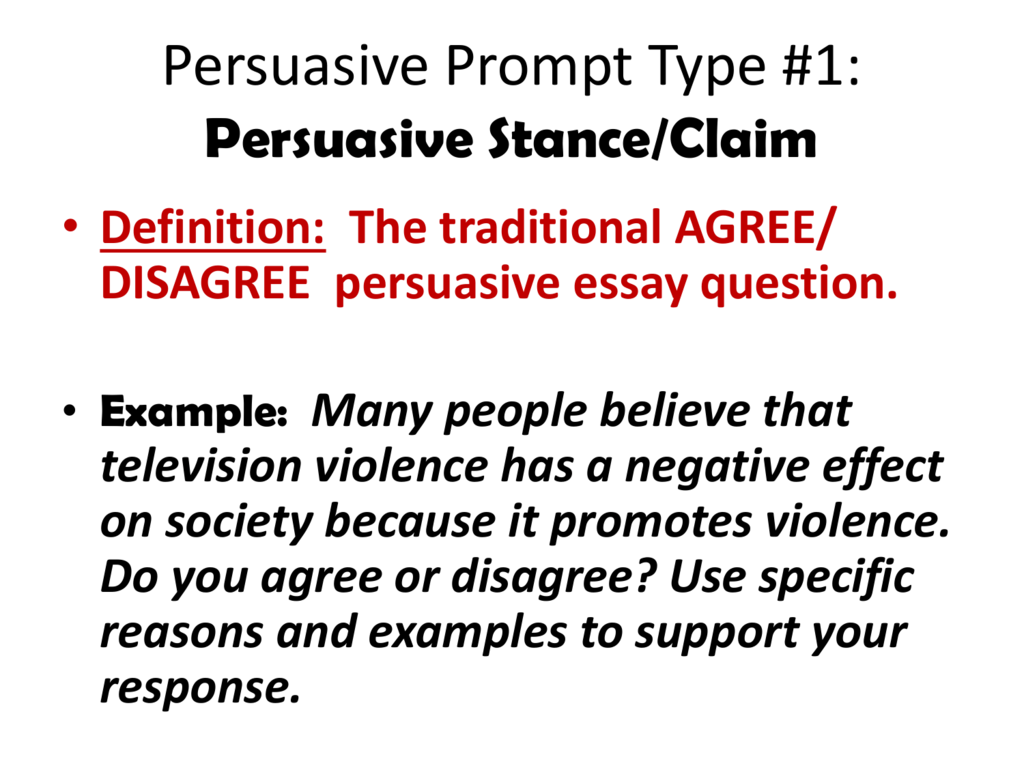 Persuasive Prompt Type #1:
Persuasive Stance/Claim

• Definition: The traditional AGREE/ DISAGREE persuasive essay question.

• Example: Many people believe that television violence has a negative effect on society because it promotes violence. Do you agree or disagree? Use specific reasons and examples to support your response.